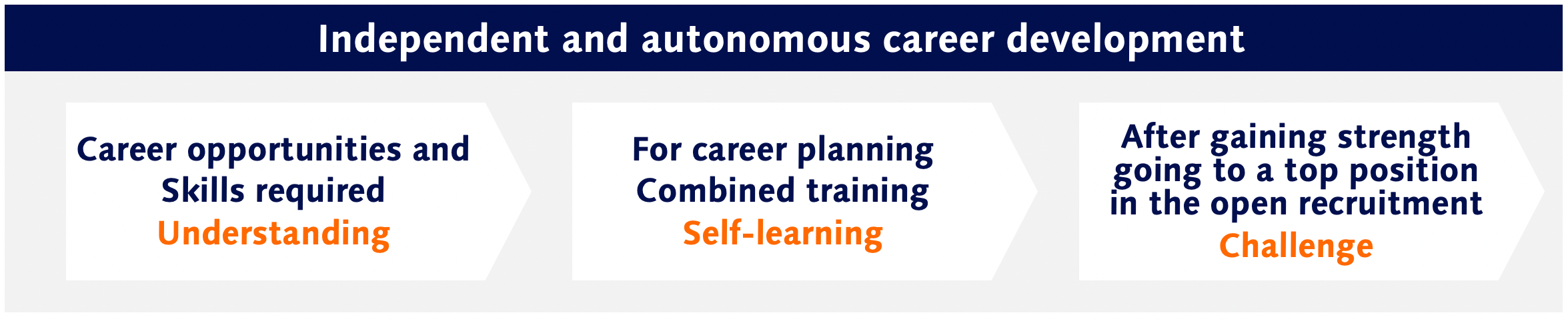 Independent and autonomous career development

Career opportunities and Skills required
Understanding

For career planning Combined training
Self-learning

After gaining strength going to a top position in the open recruitment
Challenge